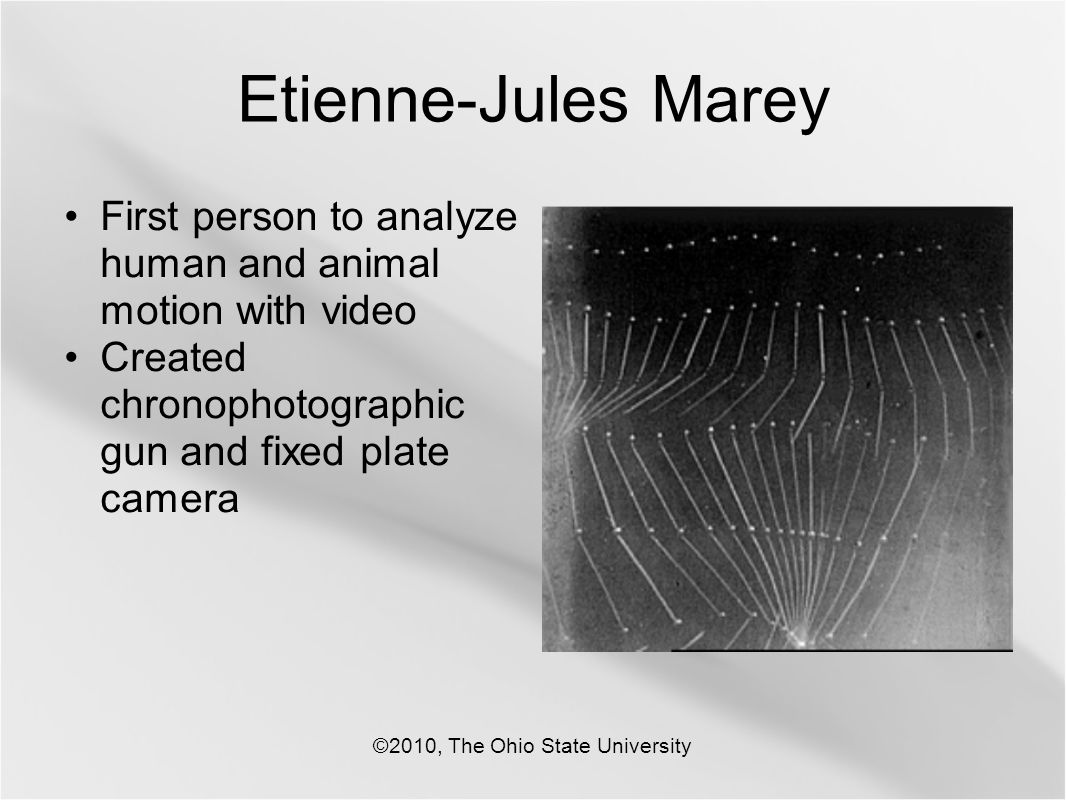 Etienne-Jules Marey

• First person to analyze human and animal motion with video
• Created chronophotographic gun and fixed plate camera

©2010, The Ohio State University